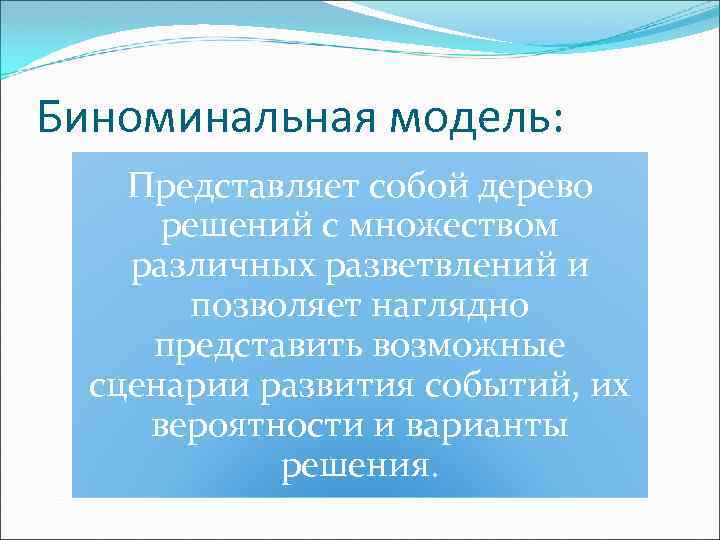 Биноминальная модель:

Представляет собой дерево решений с множеством различных разветвлений и позволяет наглядно представить возможные сценарии развития событий, их вероятности и варианты решения.